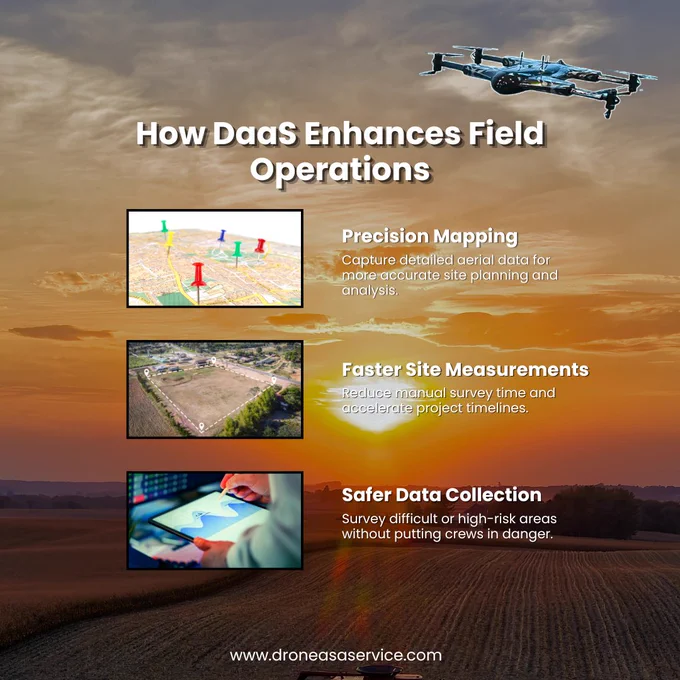 How DaaS Enhances Field Operations

Precision Mapping
Capture detailed aerial data for more accurate site planning and analysis.

Faster Site Measurements
Reduce manual survey time and accelerate project timelines.

Safer Data Collection
Survey difficult or high-risk areas without putting crews in danger.

www.droneasaservice.com